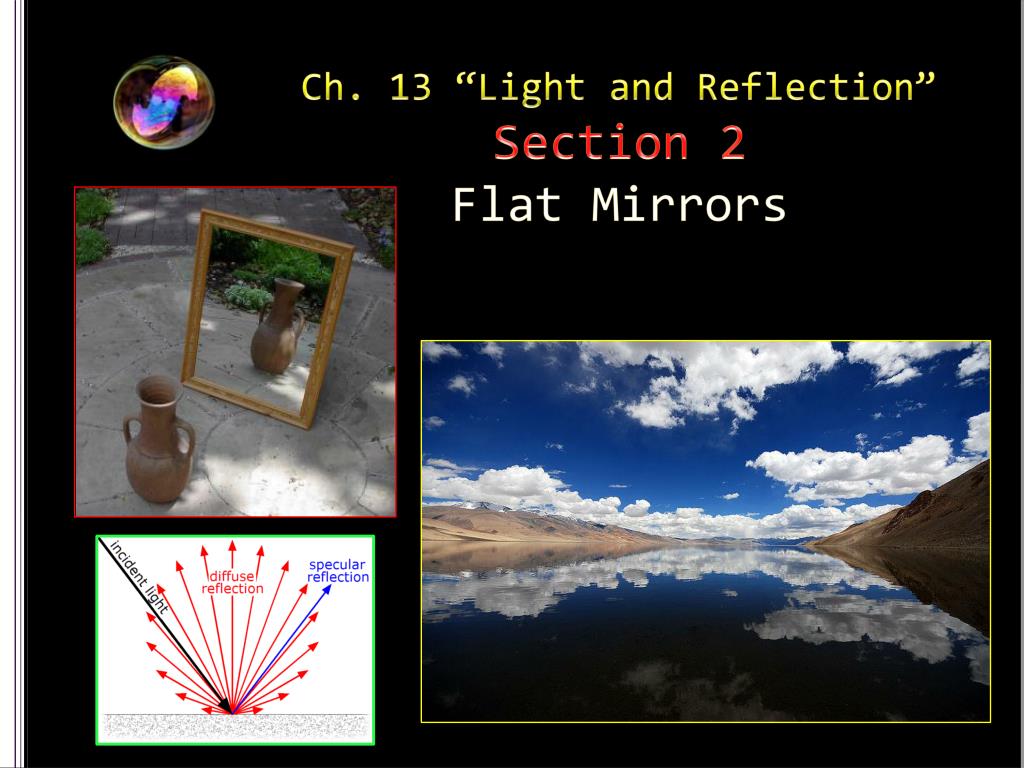 Ch. 13 “Light and Reflection”
Section 2
Flat Mirrors

incident light
diffuse reflection
specular reflection